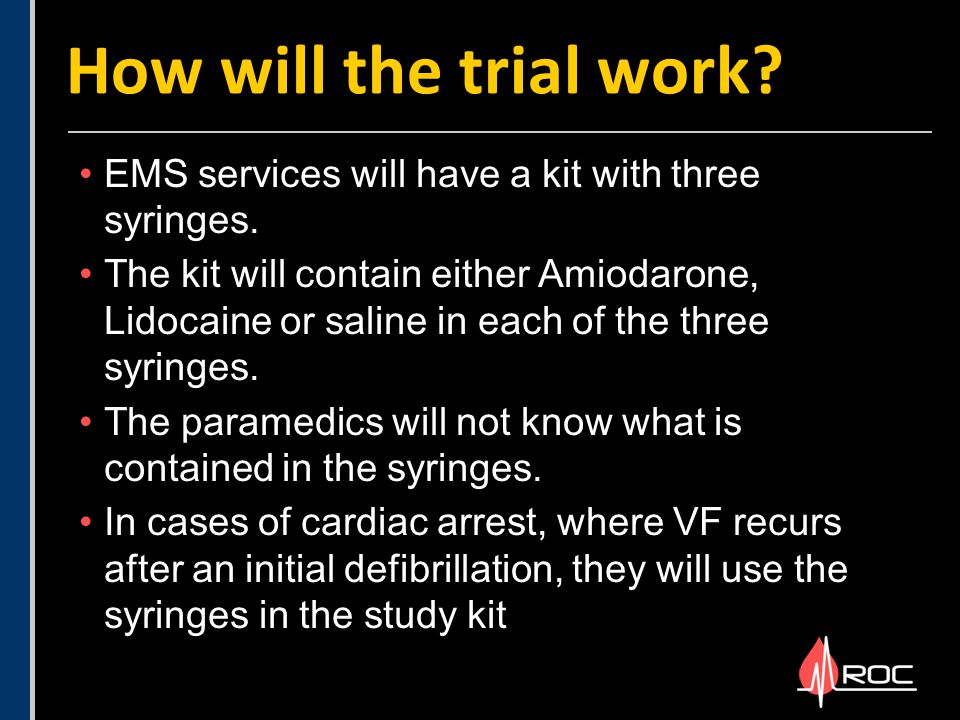 How will the trial work?

• EMS services will have a kit with three syringes.
• The kit will contain either Amiodarone, Lidocaine or saline in each of the three syringes.
• The paramedics will not know what is contained in the syringes.
• In cases of cardiac arrest, where VF recurs after an initial defibrillation, they will use the syringes in the study kit

ROC